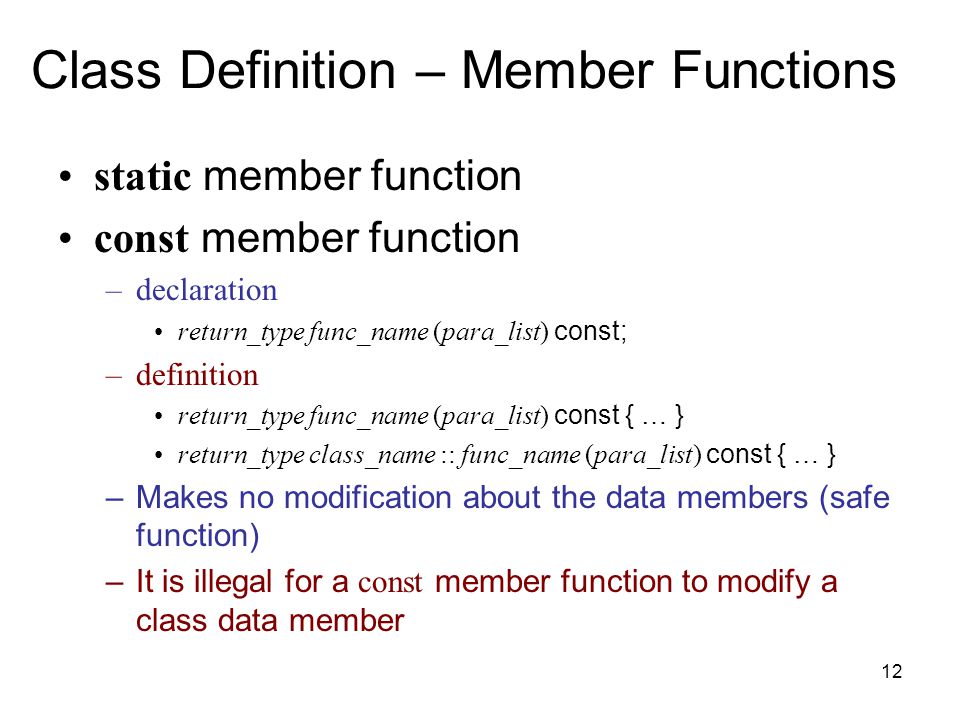 Class Definition – Member Functions

• static member function
• const member function
– declaration
• return_type func_name (para_list) const;
– definition
• return_type func_name (para_list) const { … }
• return_type class_name :: func_name (para_list) const { … }
– Makes no modification about the data members (safe function)
– It is illegal for a const member function to modify a class data member

12